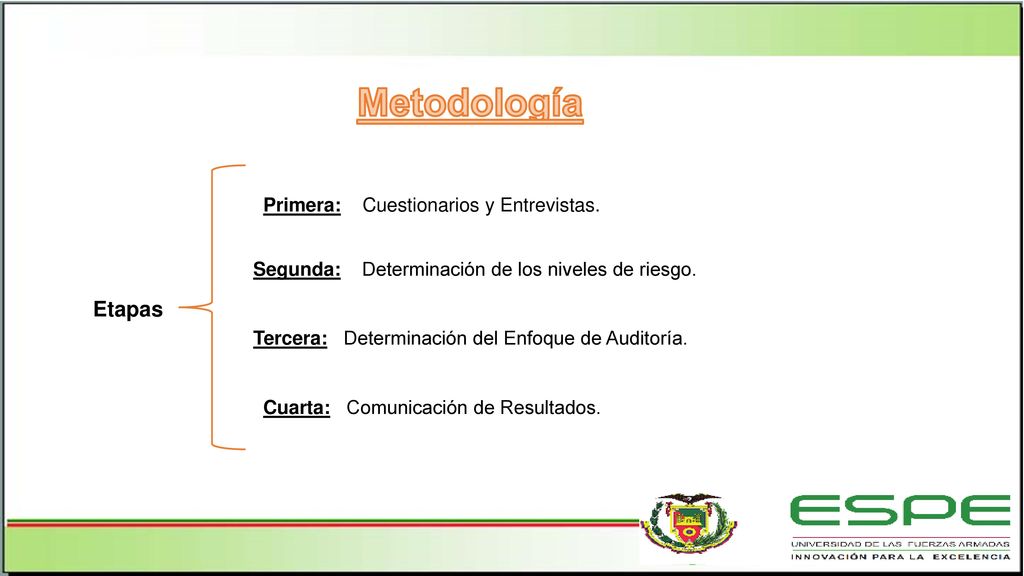 Metodología

Etapas

Primera: Cuestionarios y Entrevistas.

Segunda: Determinación de los niveles de riesgo.

Tercera: Determinación del Enfoque de Auditoría.

Cuarta: Comunicación de Resultados.

ESPE
UNIVERSIDAD DE LAS FUERZAS ARMADAS
INNOVACIÓN PARA LA EXCELENCIA